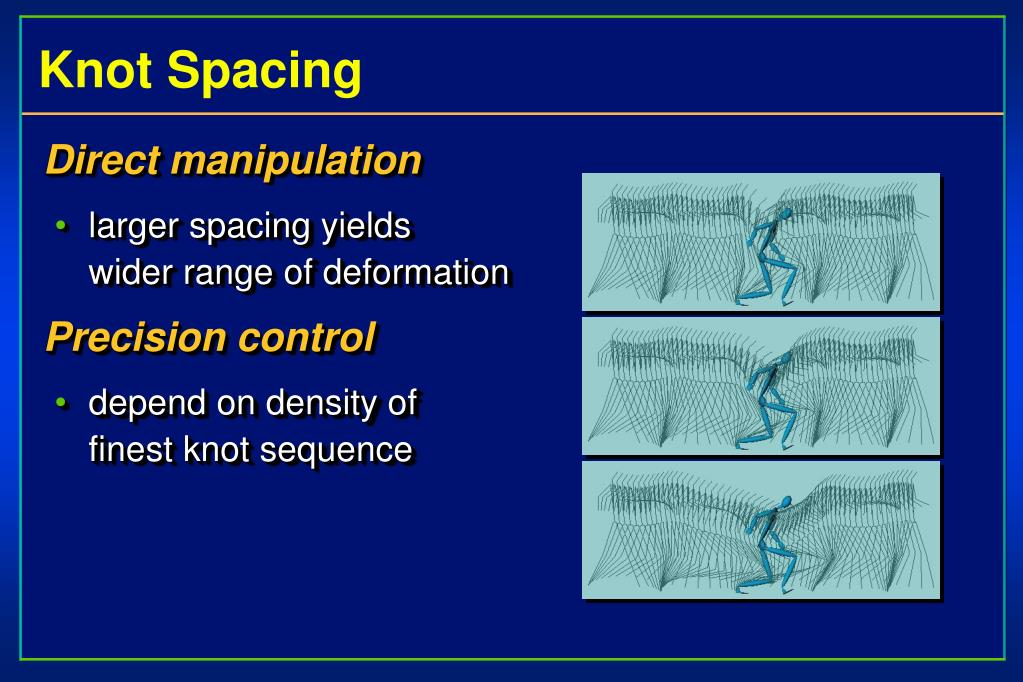 Knot Spacing

Direct manipulation

• larger spacing yields wider range of deformation

Precision control

• depend on density of finest knot sequence